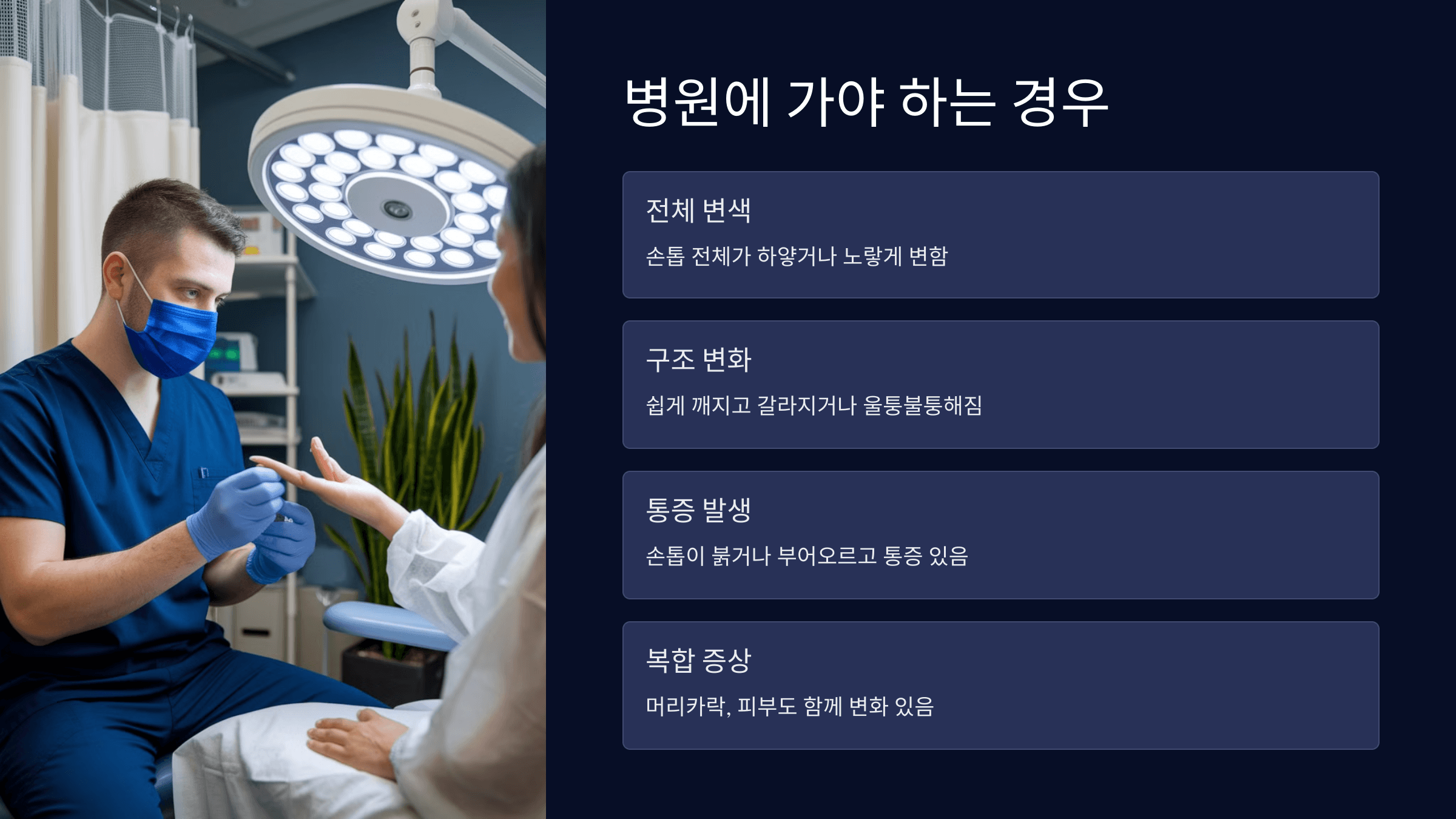 병원에 가야 하는 경우

전체 변색

손톱 전체가 하얗거나 노랗게 변함

구조 변화

쉽게 깨지고 갈라지거나 울퉁불퉁해짐

통증 발생

손톱이 붉거나 부어오르고 통증 있음

복합 증상

머리카락, 피부도 함께 변화 있음